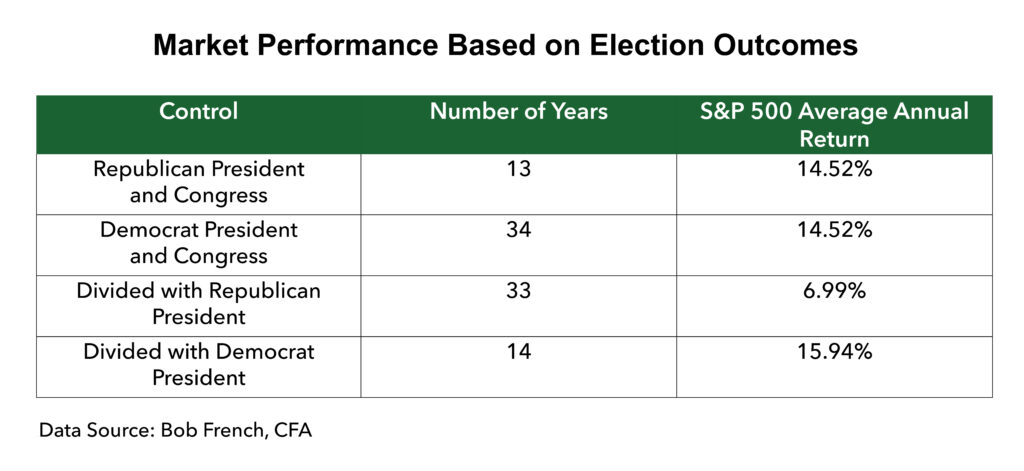 Market Performance Based on Election Outcomes

| Control | Number of Years | S&P 500 Average Annual Return |
|---|---|---|
| Republican President and Congress | 13 | 14.52% |
| Democrat President and Congress | 34 | 14.52% |
| Divided with Republican President | 33 | 6.99% |
| Divided with Democrat President | 14 | 15.94% |

Data Source: Bob French, CFA